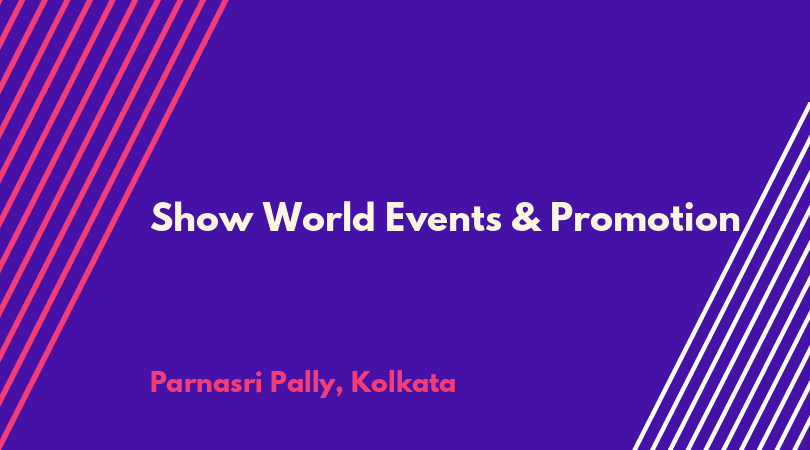 Show World Events & Promotion

Parnasri Pally, Kolkata